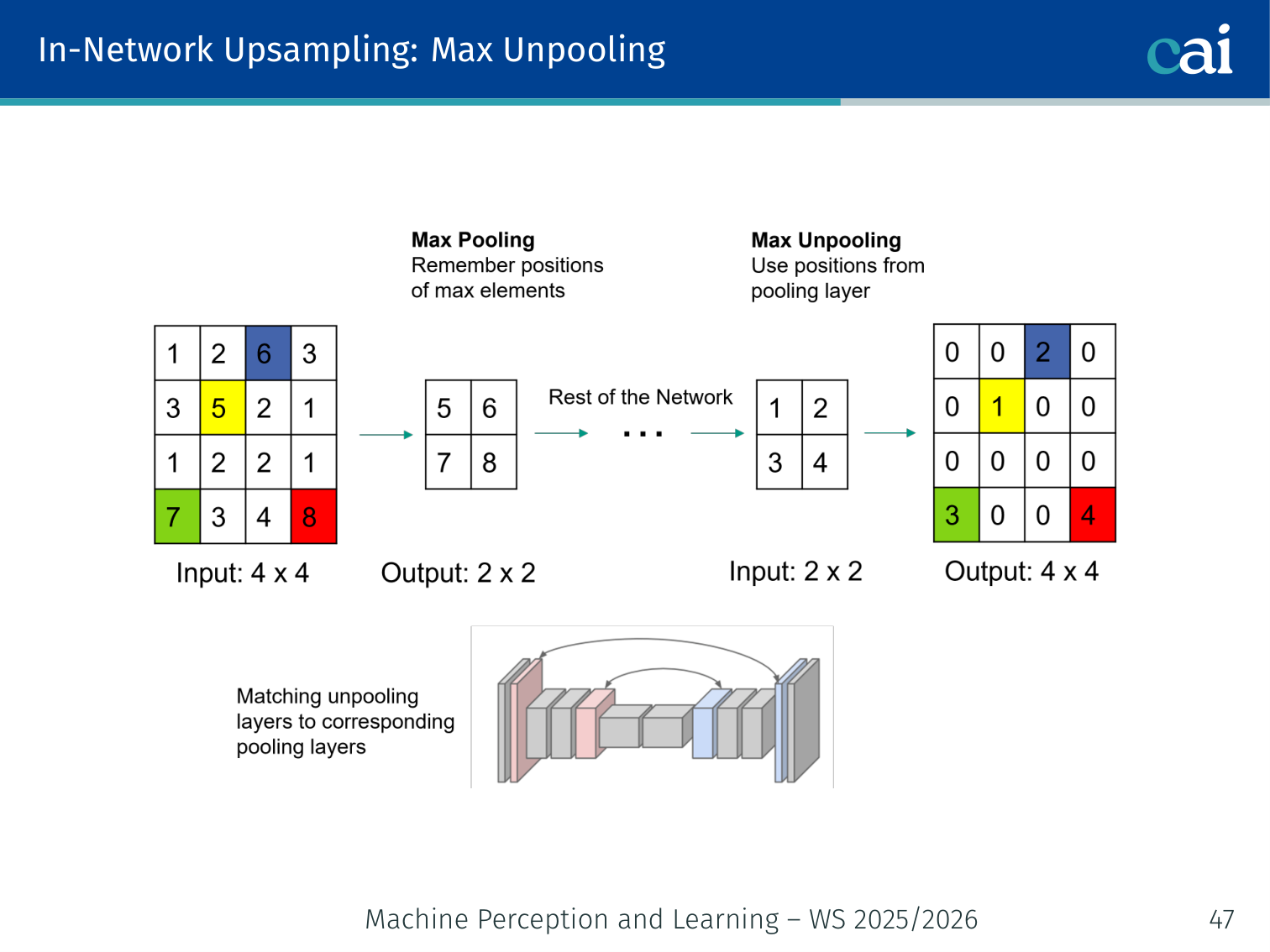 In-Network Upsampling: Max Unpooling

cai

Max Pooling
Remember positions of max elements

Max Unpooling
Use positions from pooling layer

| 1 | 2 | 6 | 3 |
|---|---|---|---|
| 3 | 5 | 2 | 1 |
| 1 | 2 | 2 | 1 |
| 7 | 3 | 4 | 8 |

Input: 4 x 4

| 5 | 6 |
|---|---|
| 7 | 8 |

Output: 2 x 2

Rest of the Network

...

| 1 | 2 |
|---|---|
| 3 | 4 |

Input: 2 x 2

| 0 | 0 | 2 | 0 |
|---|---|---|---|
| 0 | 1 | 0 | 0 |
| 0 | 0 | 0 | 0 |
| 3 | 0 | 0 | 4 |

Output: 4 x 4

Matching unpooling layers to corresponding pooling layers

Machine Perception and Learning – WS 2025/2026

47